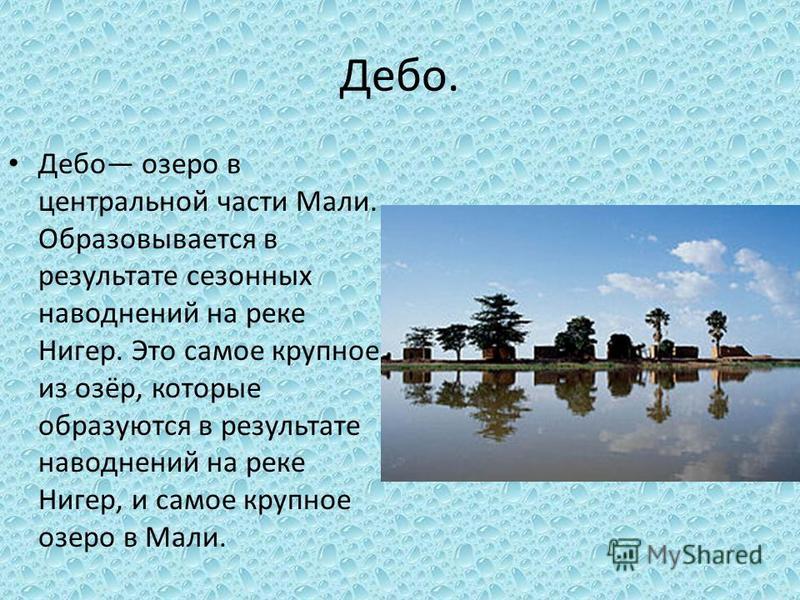 Дебо.

• Дебо— озеро в центральной части Мали. Образовывается в результате сезонных наводнений на реке Нигер. Это самое крупное из озёр, которые образуются в результате наводнений на реке Нигер, и самое крупное озеро в Мали.

MyShared